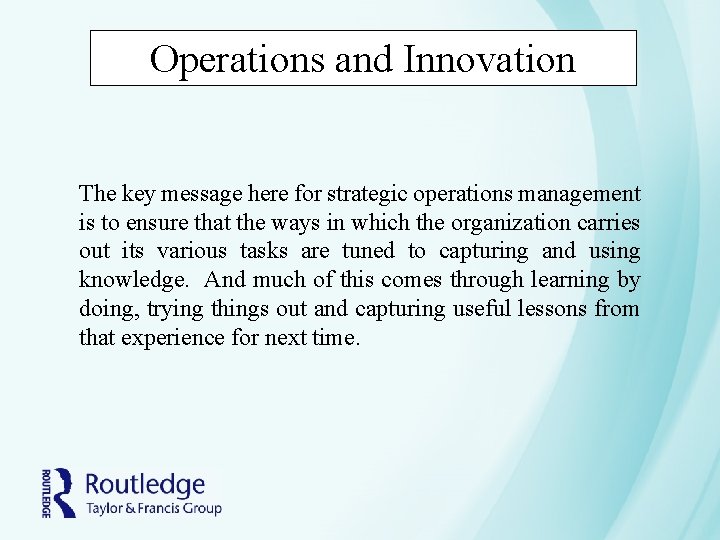 Operations and Innovation

The key message here for strategic operations management is to ensure that the ways in which the organization carries out its various tasks are tuned to capturing and using knowledge. And much of this comes through learning by doing, trying things out and capturing useful lessons from that experience for next time.

ROUTLEDGE
Routledge
Taylor & Francis Group